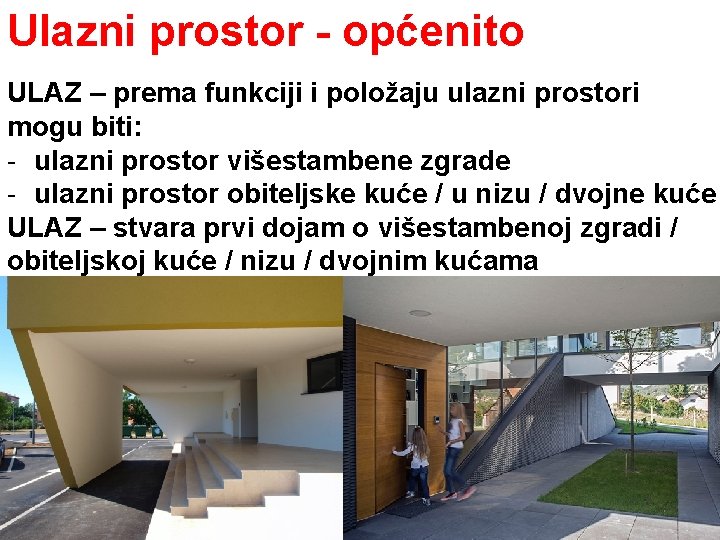 Ulazni prostor - općenito

ULAZ – prema funkciji i položaju ulazni prostori mogu biti:
- ulazni prostor višestambene zgrade
- ulazni prostor obiteljske kuće / u nizu / dvojne kuće

ULAZ – stvara prvi dojam o višestambenoj zgradi / obiteljskoj kuće / nizu / dvojnim kućama